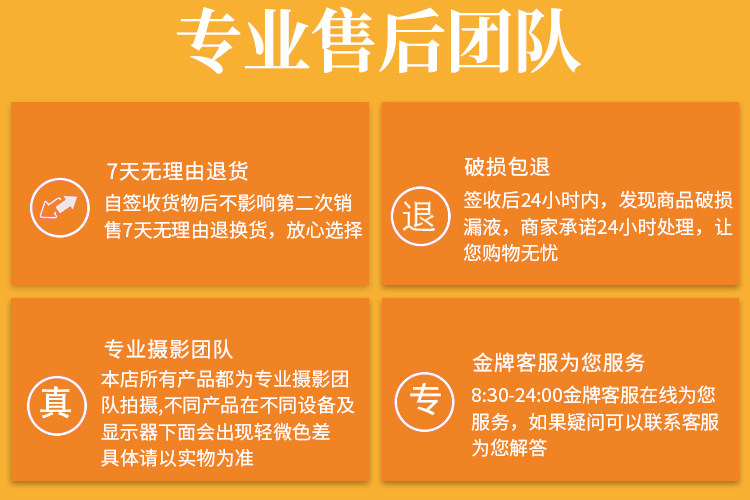 专业售后团队

7天无理由退货

自签收货物后不影响第二次销售7天无理由退换货，放心选择

退

破损包退

签收后24小时内，发现商品破损漏液，商家承诺24小时处理，让您购物无忧

真

专业摄影团队

本店所有产品都为专业摄影团队拍摄,不同产品在不同设备及显示器下面会出现轻微色差具体请以实物为准

专

金牌客服为您服务

8:30-24:00金牌客服在线为您服务，如果疑问可以联系客服为您解答